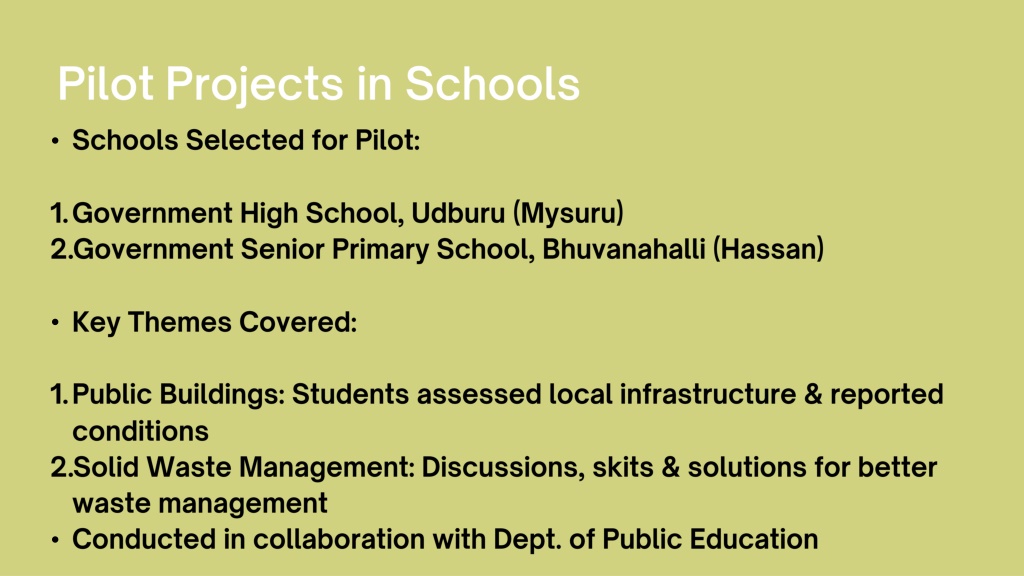 Pilot Projects in Schools

• Schools Selected for Pilot:

1. Government High School, Udburu (Mysuru)
2. Government Senior Primary School, Bhuvanahalli (Hassan)

• Key Themes Covered:

1. Public Buildings: Students assessed local infrastructure & reported conditions
2. Solid Waste Management: Discussions, skits & solutions for better waste management

• Conducted in collaboration with Dept. of Public Education